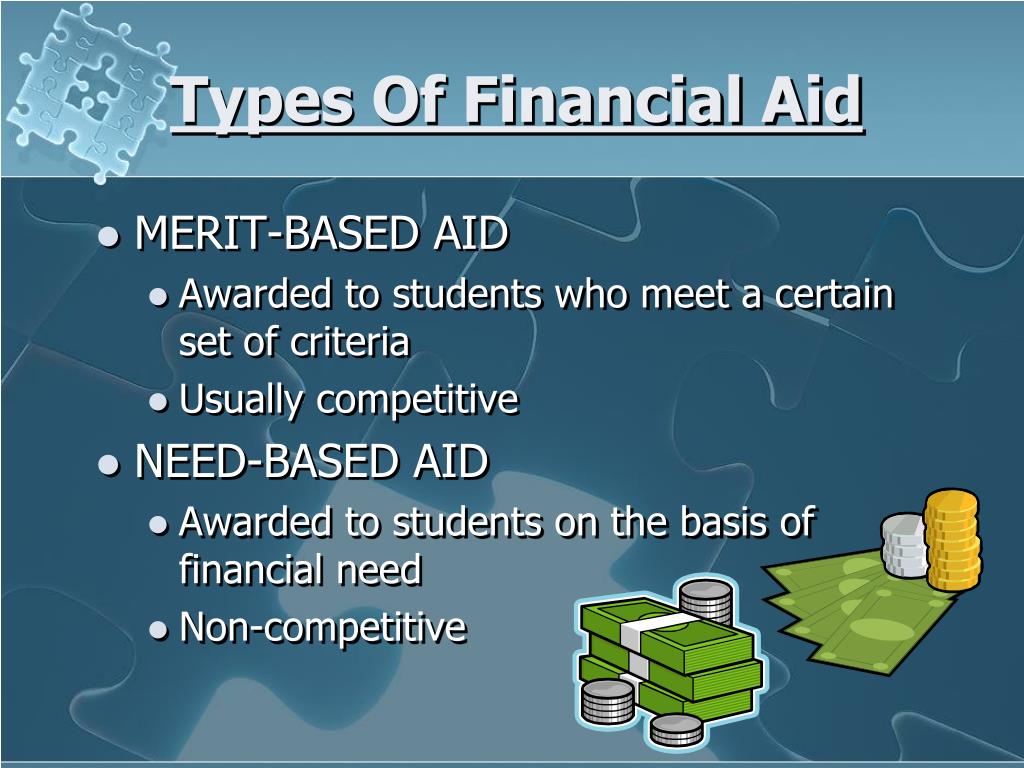 Types Of Financial Aid

- MERIT-BASED AID
  - Awarded to students who meet a certain set of criteria
  - Usually competitive
- NEED-BASED AID
  - Awarded to students on the basis of financial need
  - Non-competitive